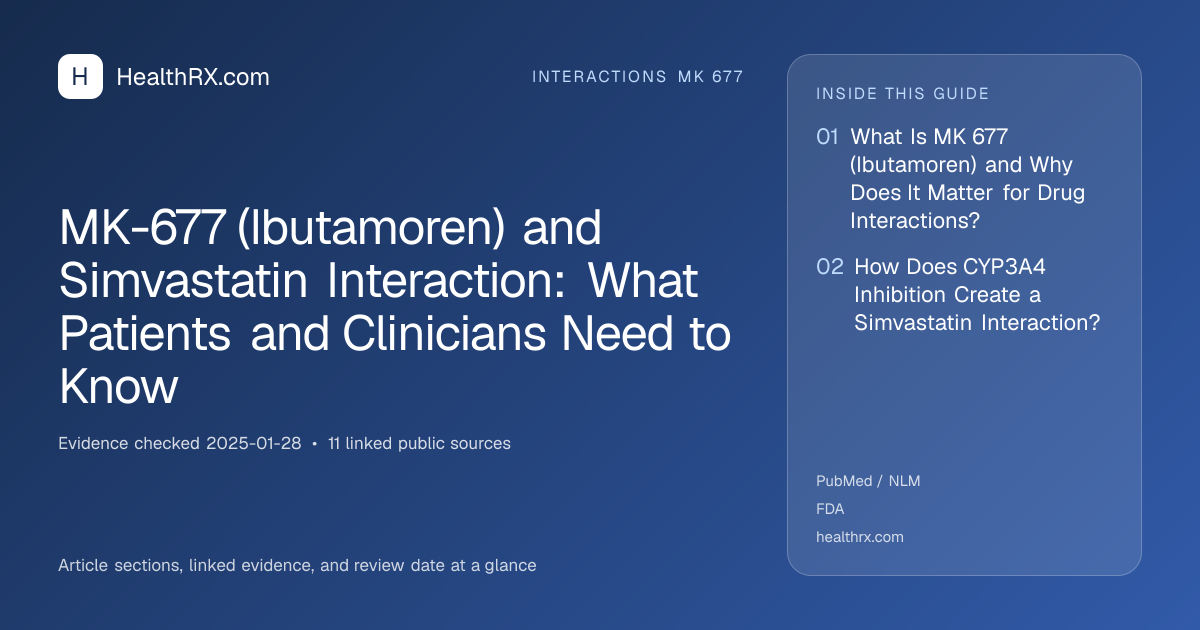 H HealthRX.com

INTERACTIONS MK 677

MK-677 (Ibutamoren) and Simvastatin Interaction: What Patients and Clinicians Need to Know

Evidence checked 2025-01-28 • 11 linked public sources

Article sections, linked evidence, and review date at a glance

INSIDE THIS GUIDE

01 What Is MK 677 (Ibutamoren) and Why Does It Matter for Drug Interactions?

02 How Does CYP3A4 Inhibition Create a Simvastatin Interaction?

PubMed / NLM

FDA

healthrx.com